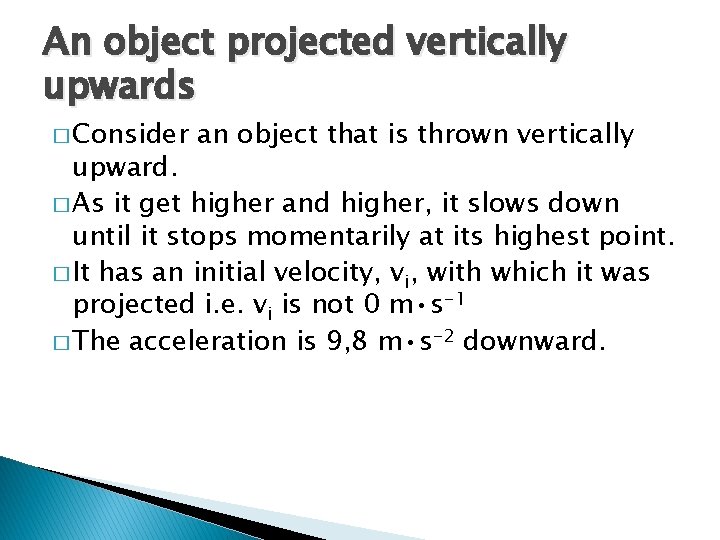 An object projected vertically upwards

□ Consider an object that is thrown vertically upward.
□ As it get higher and higher, it slows down until it stops momentarily at its highest point.
□ It has an initial velocity, $v_i$, with which it was projected i.e. $v_i$ is not 0 $m \cdot s^{-1}$
□ The acceleration is 9,8 $m \cdot s^{-2}$ downward.